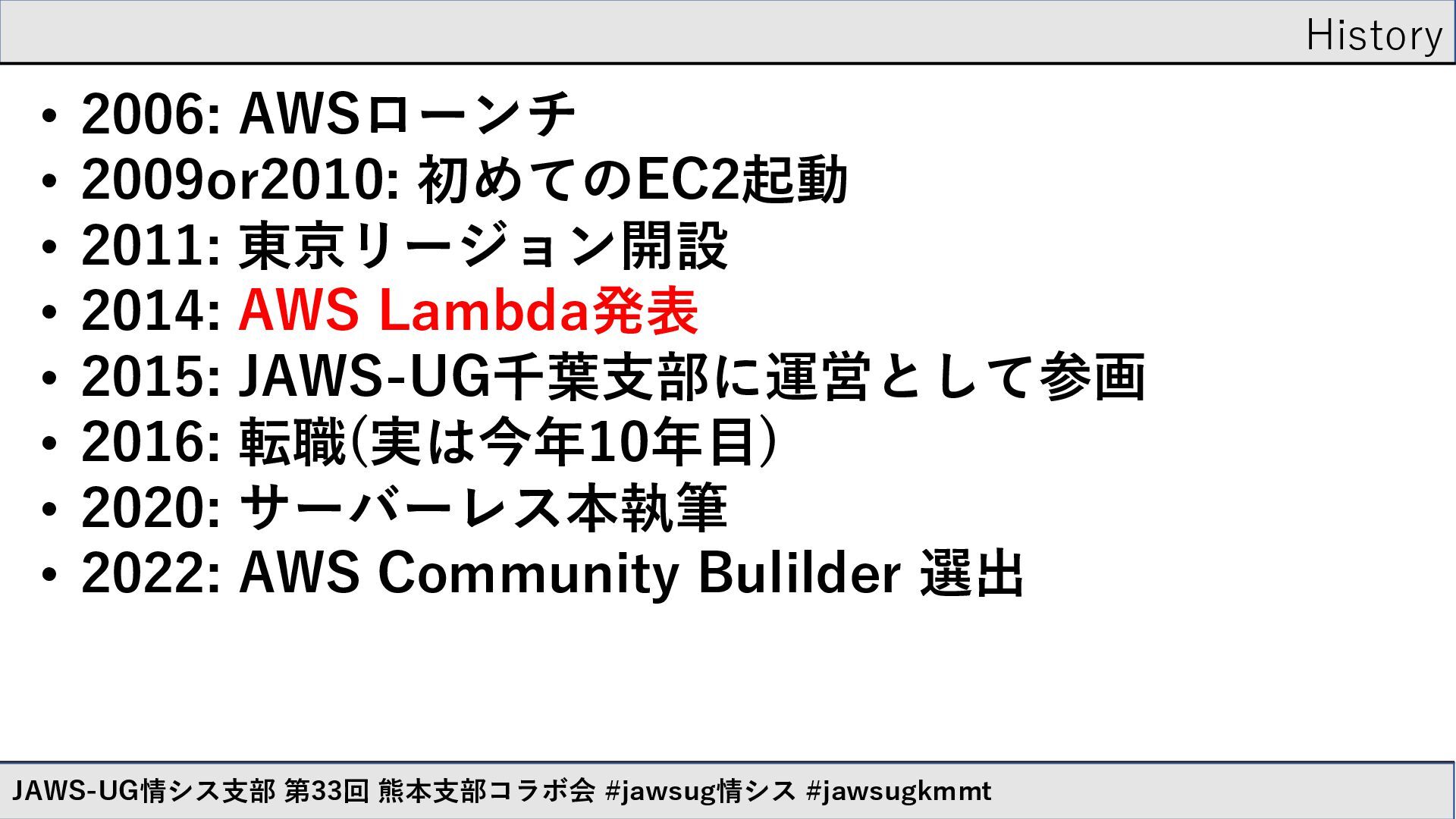 History

• 2006: AWSローンチ
• 2009or2010: 初めてのEC2起動
• 2011: 東京リージョン開設
• 2014: AWS Lambda発表
• 2015: JAWS-UG千葉支部に運営として参画
• 2016: 転職(実は今年10年目)
• 2020: サーバーレス本執筆
• 2022: AWS Community Bulilder 選出

JAWS-UG情シス支部 第33回 熊本支部コラボ会 #jawsug情シス #jawsugkmmt